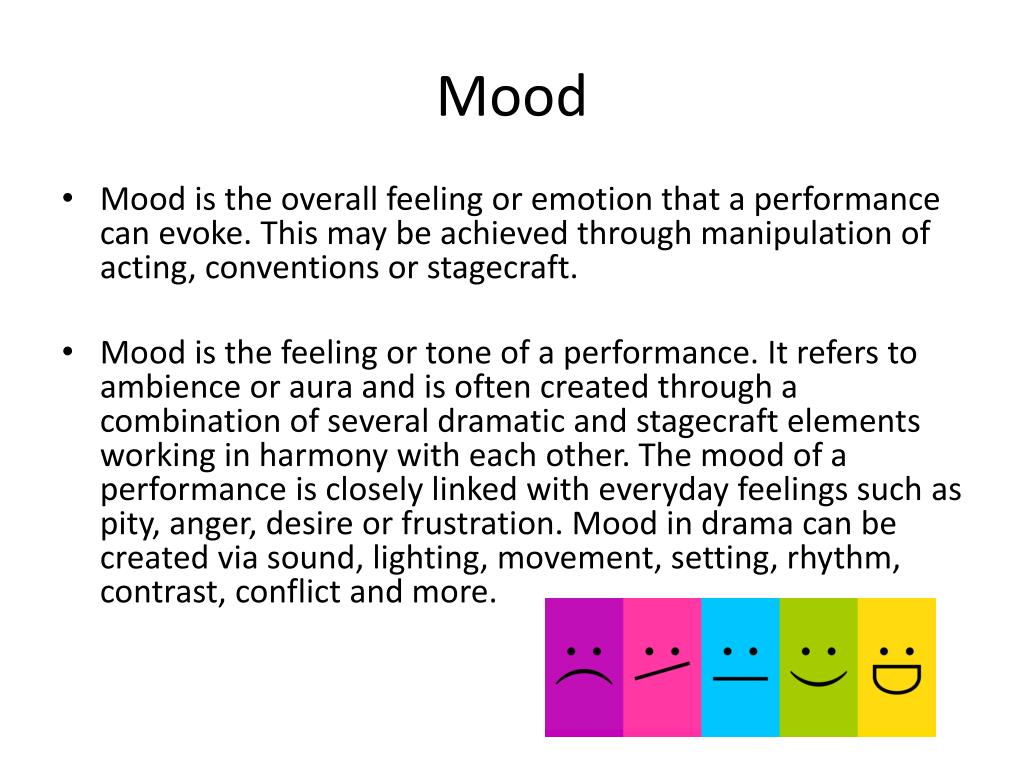 Mood

• Mood is the overall feeling or emotion that a performance can evoke. This may be achieved through manipulation of acting, conventions or stagecraft.

• Mood is the feeling or tone of a performance. It refers to ambience or aura and is often created through a combination of several dramatic and stagecraft elements working in harmony with each other. The mood of a performance is closely linked with everyday feelings such as pity, anger, desire or frustration. Mood in drama can be created via sound, lighting, movement, setting, rhythm, contrast, conflict and more.